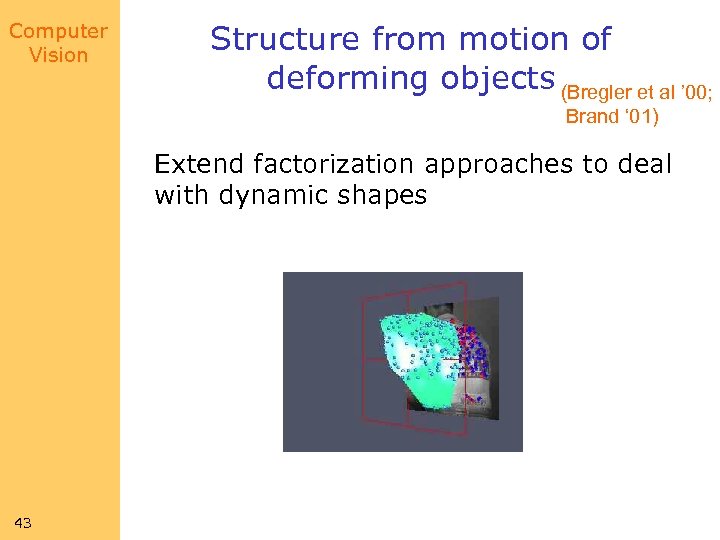 Computer Vision

Structure from motion of deforming objects (Bregler et al ’00; Brand ‘01)

Extend factorization approaches to deal with dynamic shapes

43